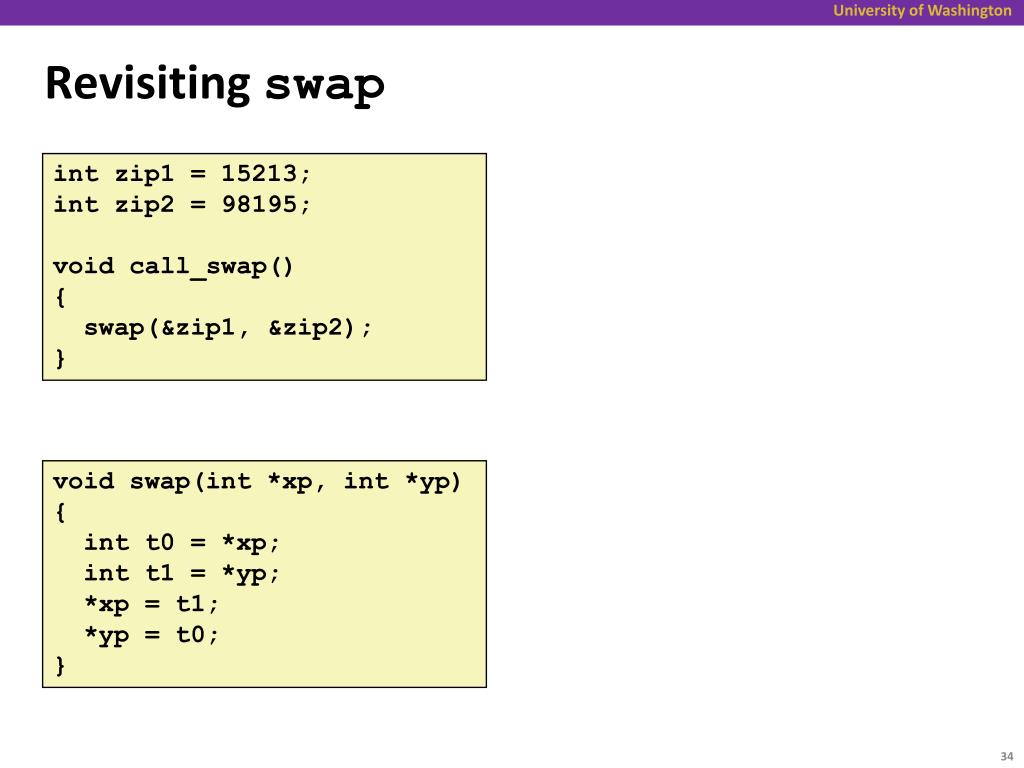 University of Washington

Revisiting swap

int zip1 = 15213;
int zip2 = 98195;

void call_swap()
{
  swap(&zip1, &zip2);
}

void swap(int *xp, int *yp)
{
  int t0 = *xp;
  int t1 = *yp;
  *xp = t1;
  *yp = t0;
}

34